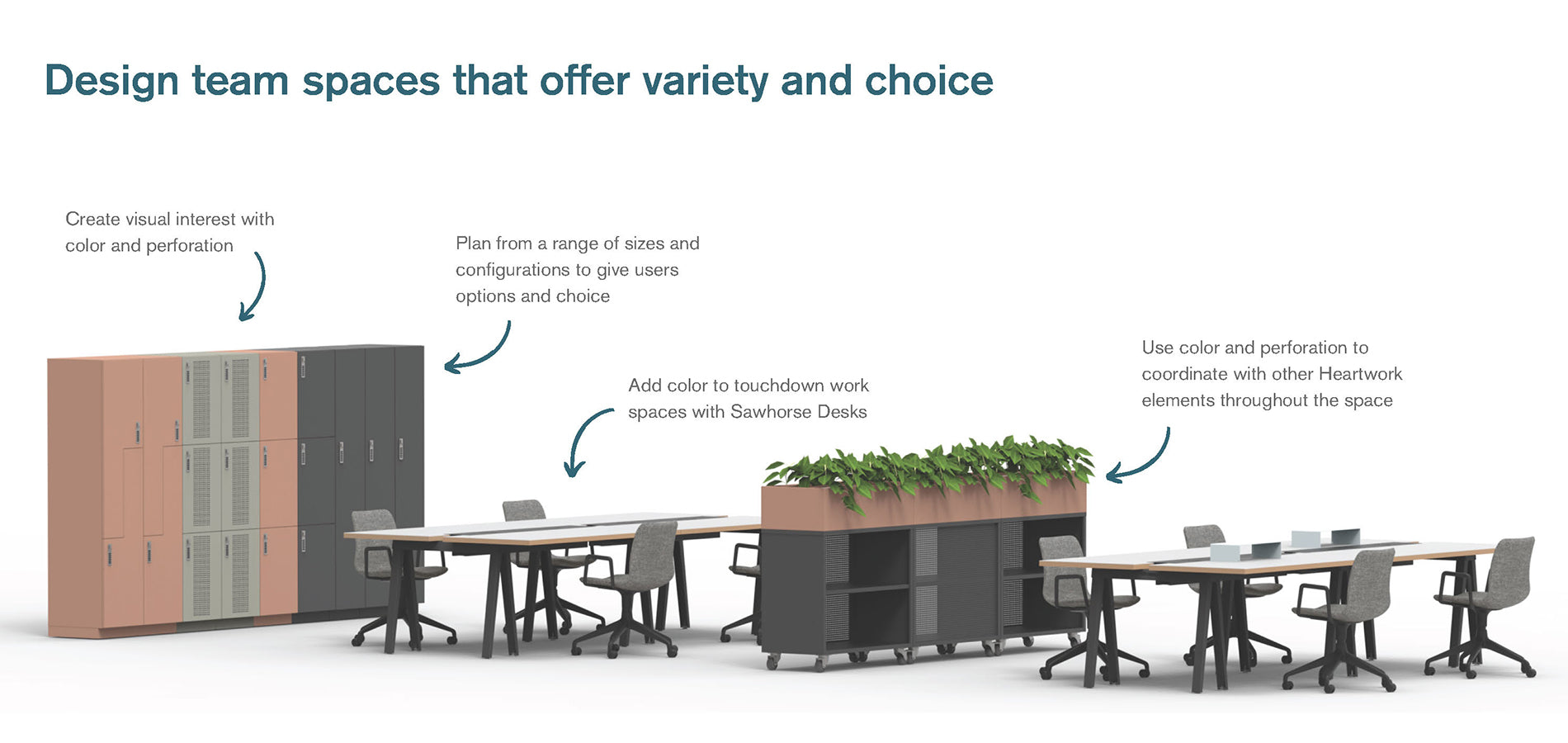 Design team spaces that offer variety and choice

Create visual interest with color and perforation

Plan from a range of sizes and configurations to give users options and choice

Add color to touchdown work spaces with Sawhorse Desks

Use color and perforation to coordinate with other Heartwork elements throughout the space